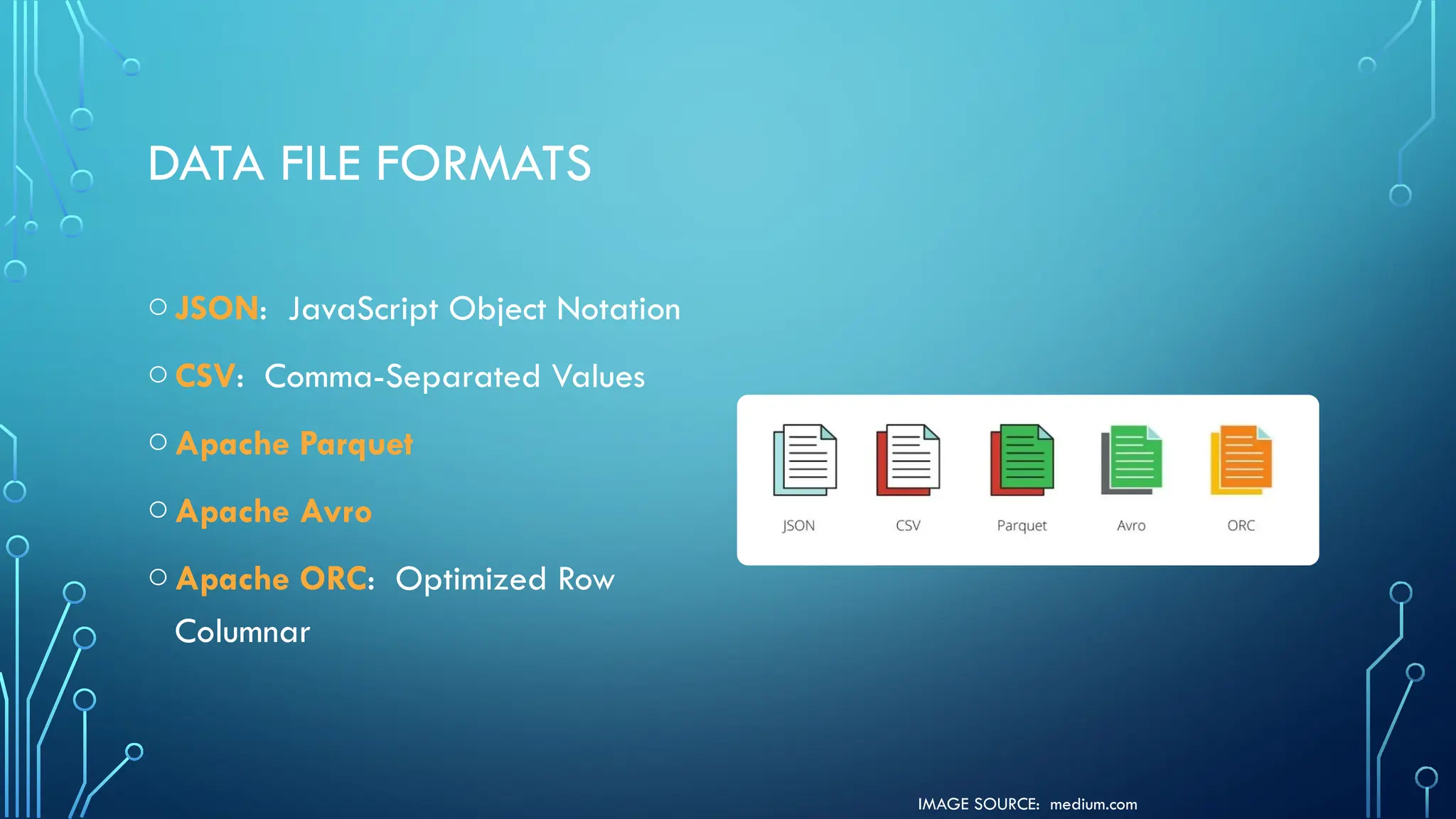 DATA FILE FORMATS

○ JSON: JavaScript Object Notation

○ CSV: Comma-Separated Values

○ Apache Parquet

○ Apache Avro

○ Apache ORC: Optimized Row Columnar

JSON CSV Parquet Avro ORC

IMAGE SOURCE: medium.com